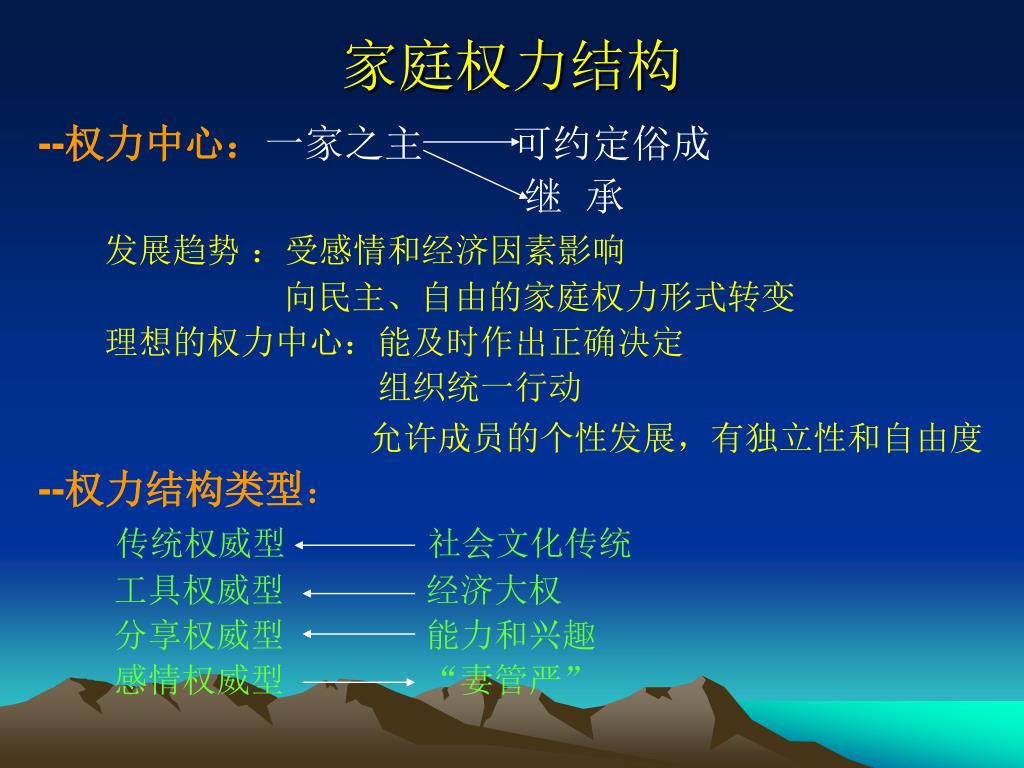 家庭权力结构

--权力中心：一家之主 可约定俗成
继 承

发展趋势 ：受感情和经济因素影响
向民主、自由的家庭权力形式转变

理想的权力中心：能及时作出正确决定
组织统一行动
允许成员的个性发展，有独立性和自由度

--权力结构类型：

传统权威型 社会文化传统
工具权威型 经济大权
分享权威型 能力和兴趣
感情权威型 “妻管严”